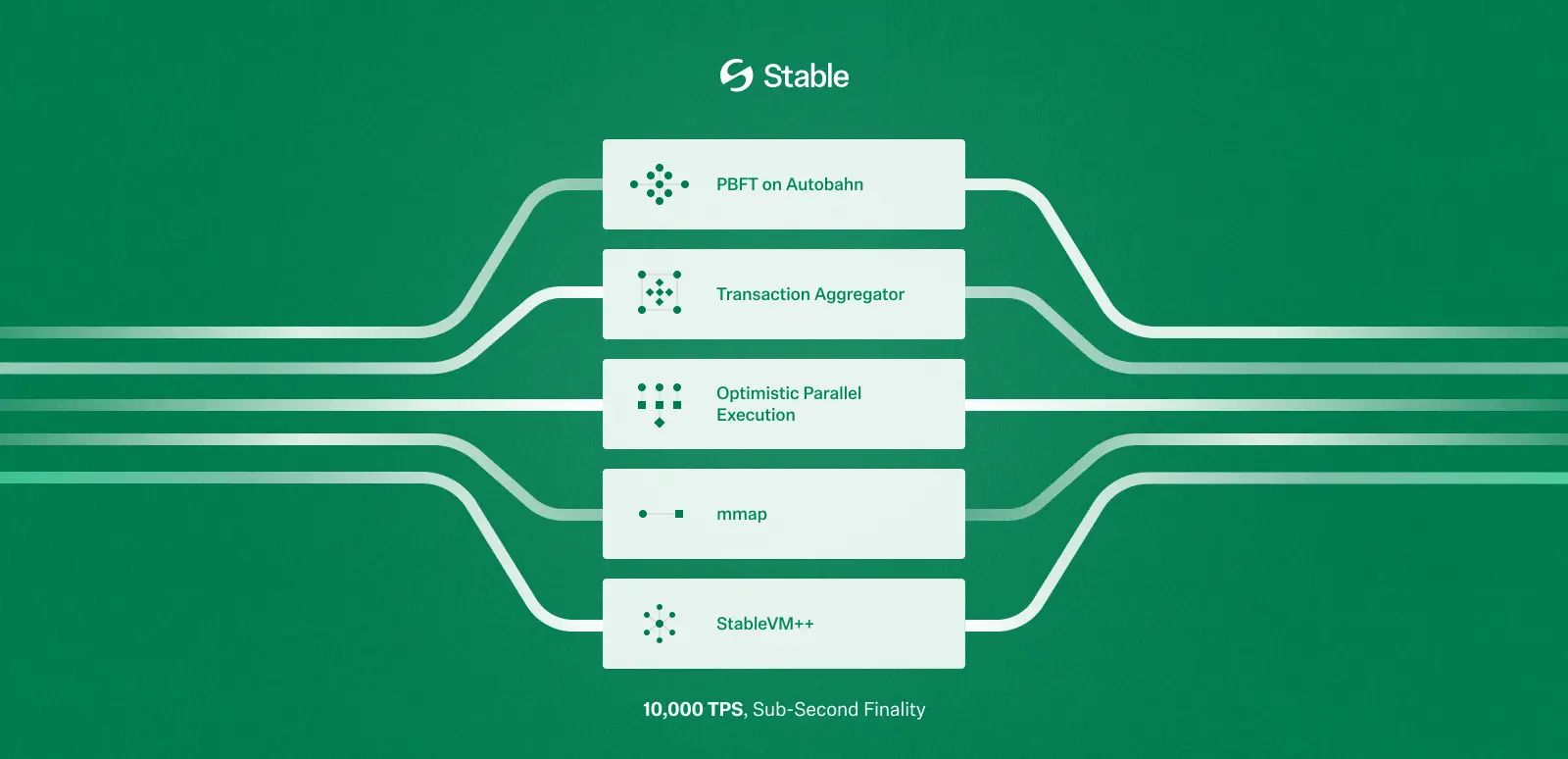 Stable

PBFT on Autobahn

Transaction Aggregator

Optimistic Parallel Execution

mmap

StableVM++

10,000 TPS, Sub-Second Finality